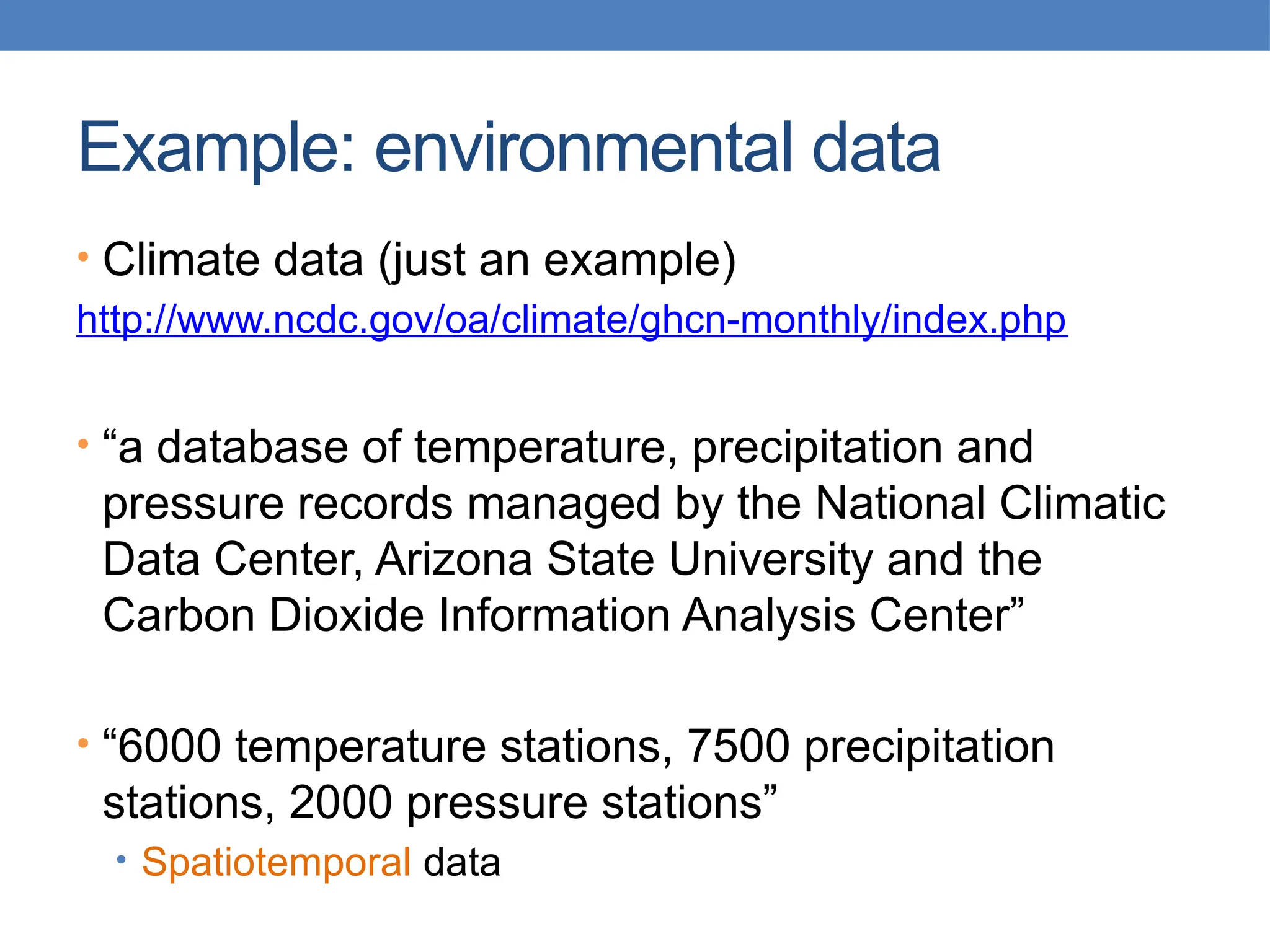 Example: environmental data

• Climate data (just an example)
http://www.ncdc.gov/oa/climate/ghcn-monthly/index.php

• “a database of temperature, precipitation and pressure records managed by the National Climatic Data Center, Arizona State University and the Carbon Dioxide Information Analysis Center”

• “6000 temperature stations, 7500 precipitation stations, 2000 pressure stations”
  • Spatiotemporal data